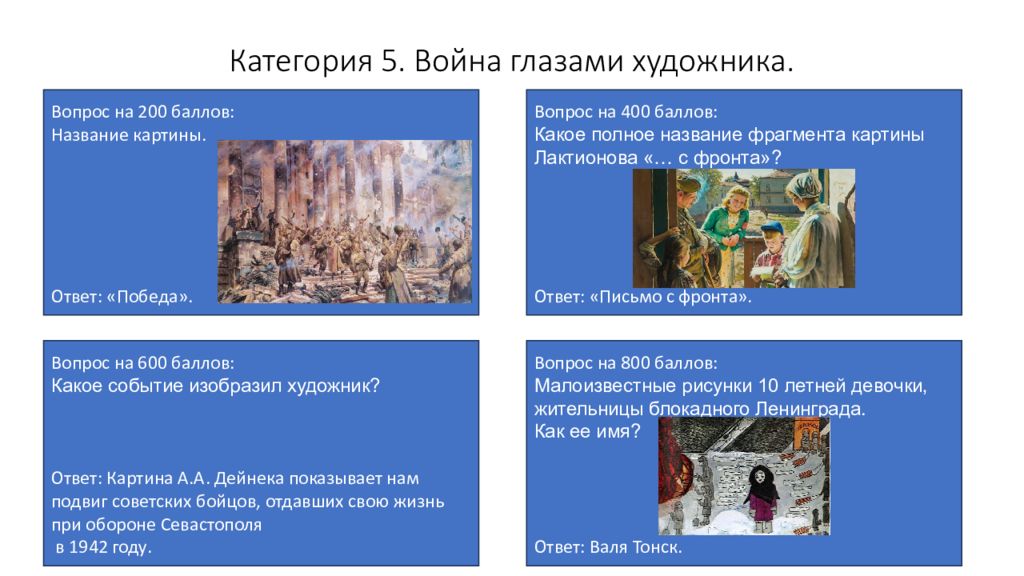 Категория 5. Война глазами художника.

Вопрос на 200 баллов:
Название картины.

Ответ: «Победа».

Вопрос на 400 баллов:
Какое полное название фрагмента картины Лактионова «… с фронта»?

Ответ: «Письмо с фронта».

Вопрос на 600 баллов:
Какое событие изобразил художник?

Ответ: Картина А.А. Дейнека показывает нам подвиг советских бойцов, отдавших свою жизнь при обороне Севастополя
в 1942 году.

Вопрос на 800 баллов:
Малоизвестные рисунки 10 летней девочки, жительницы блокадного Ленинграда.
Как ее имя?

Ответ: Валя Тонск.